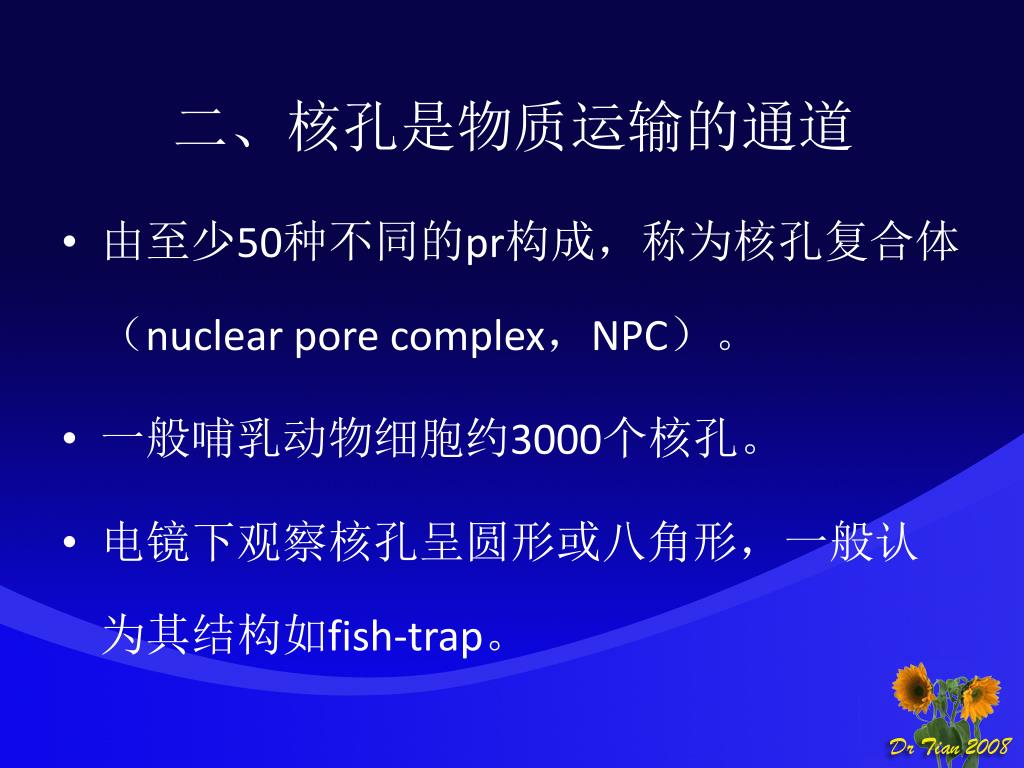 二、核孔是物质运输的通道

• 由至少50种不同的pr构成，称为核孔复合体（nuclear pore complex，NPC）。

• 一般哺乳动物细胞约3000个核孔。

• 电镜下观察核孔呈圆形或八角形，一般认为其结构如fish-trap。

Dr Tian 2008